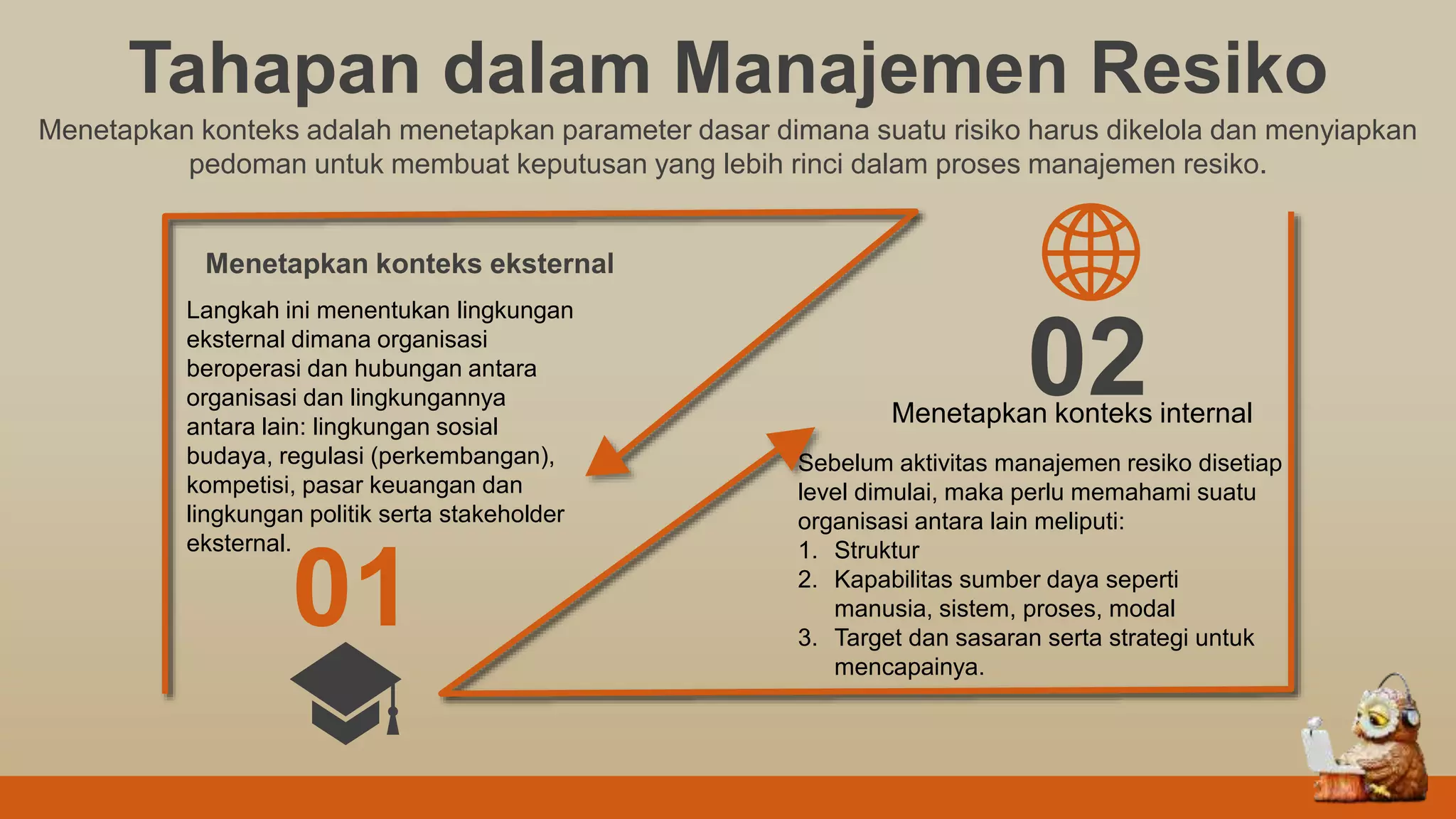 Tahapan dalam Manajemen Resiko

Menetapkan konteks adalah menetapkan parameter dasar dimana suatu risiko harus dikelola dan menyiapkan pedoman untuk membuat keputusan yang lebih rinci dalam proses manajemen resiko.

Menetapkan konteks eksternal

Langkah ini menentukan lingkungan eksternal dimana organisasi beroperasi dan hubungan antara organisasi dan lingkungannya antara lain: lingkungan sosial budaya, regulasi (perkembangan), kompetisi, pasar keuangan dan lingkungan politik serta stakeholder eksternal.

01

02

Menetapkan konteks internal

Sebelum aktivitas manajemen resiko disetiap level dimulai, maka perlu memahami suatu organisasi antara lain meliputi:
1. Struktur
2. Kapabilitas sumber daya seperti manusia, sistem, proses, modal
3. Target dan sasaran serta strategi untuk mencapainya.